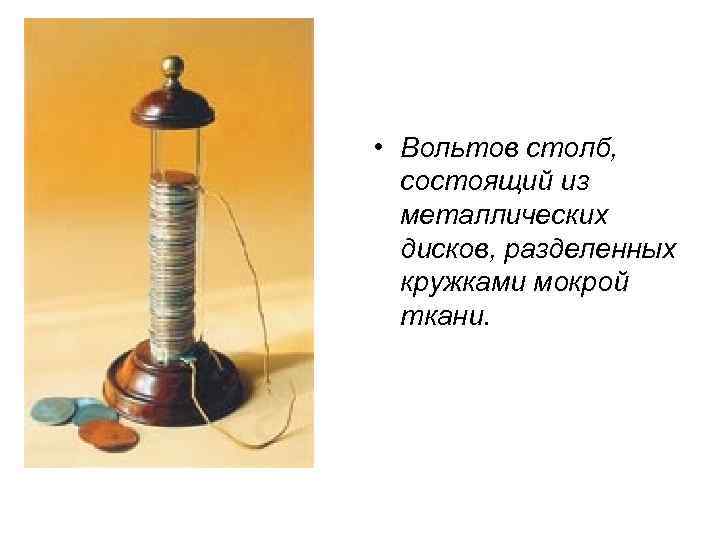 • Вольтов столб, состоящий из металлических дисков, разделенных кружками мокрой ткани.